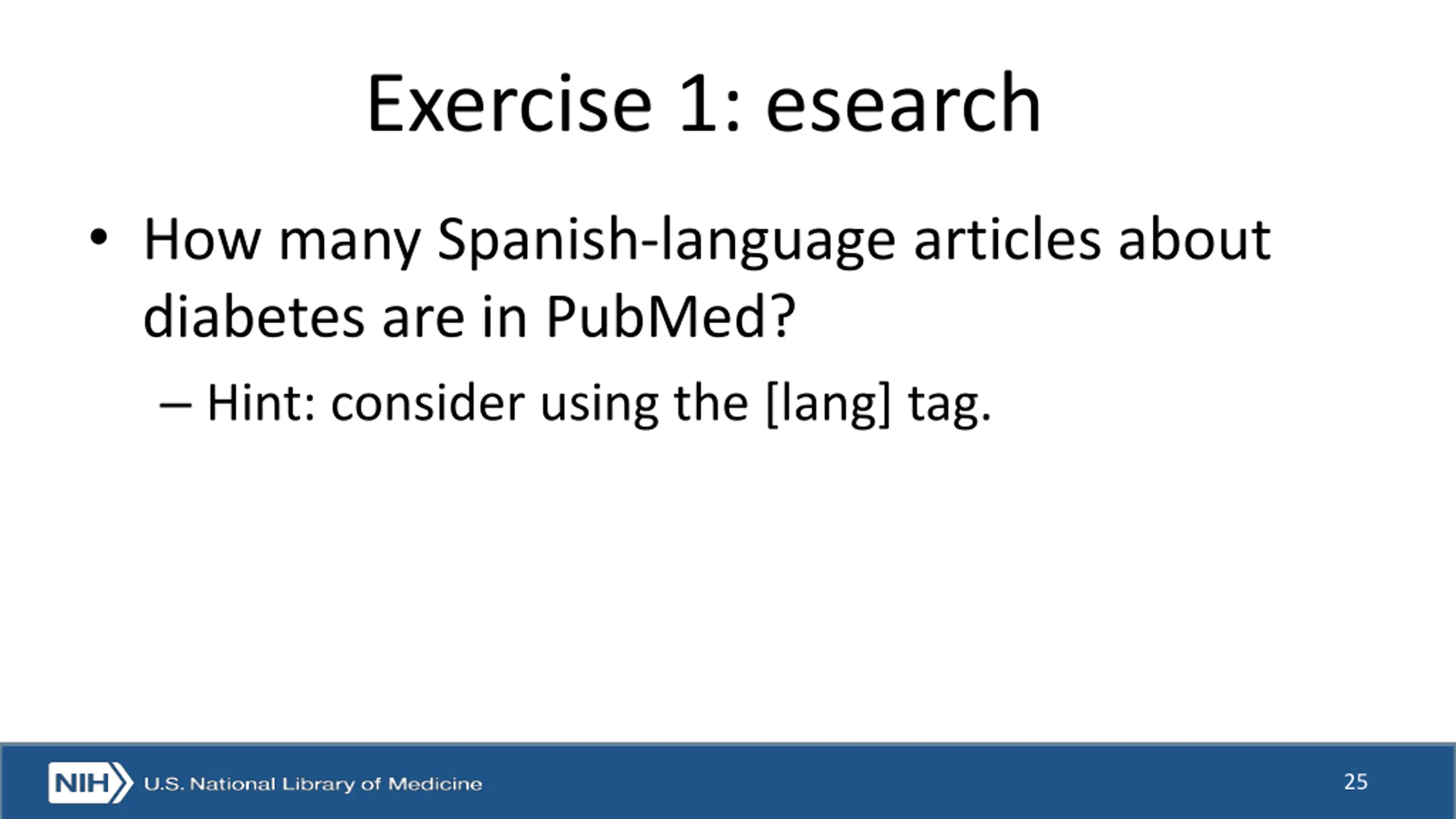 Exercise 1: esearch

• How many Spanish-language articles about diabetes are in PubMed?

– Hint: consider using the [lang] tag.

NIH U.S. National Library of Medicine

25